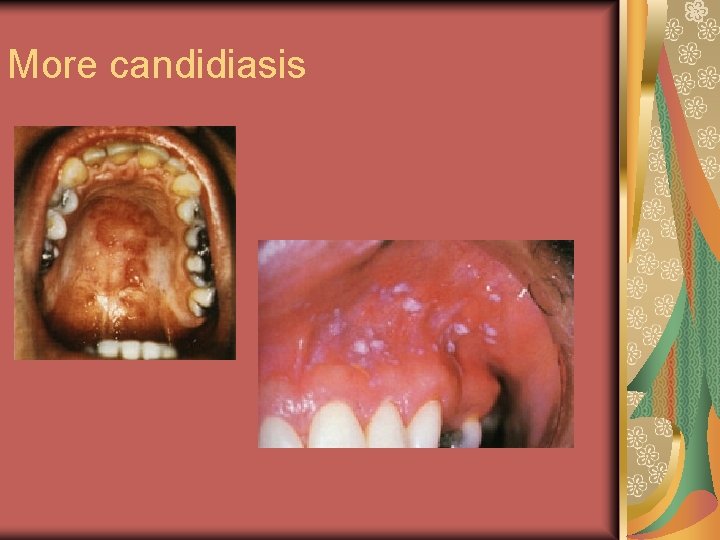 More candidiasis